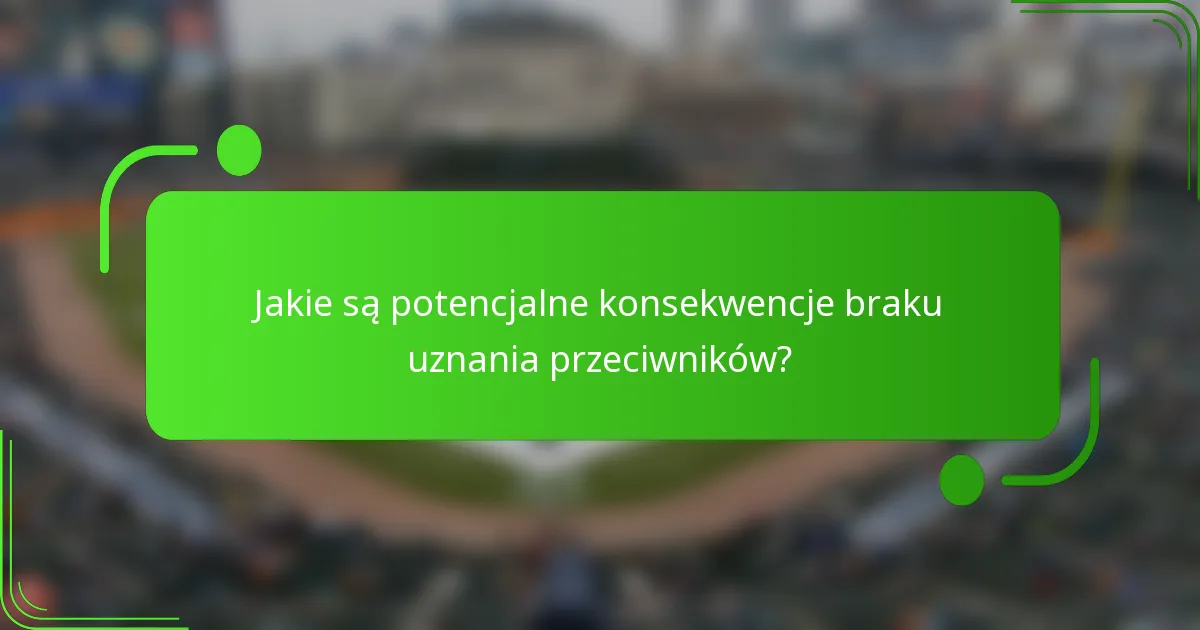 Jakie są potencjalne konsekwencje braku uznania przeciwników?